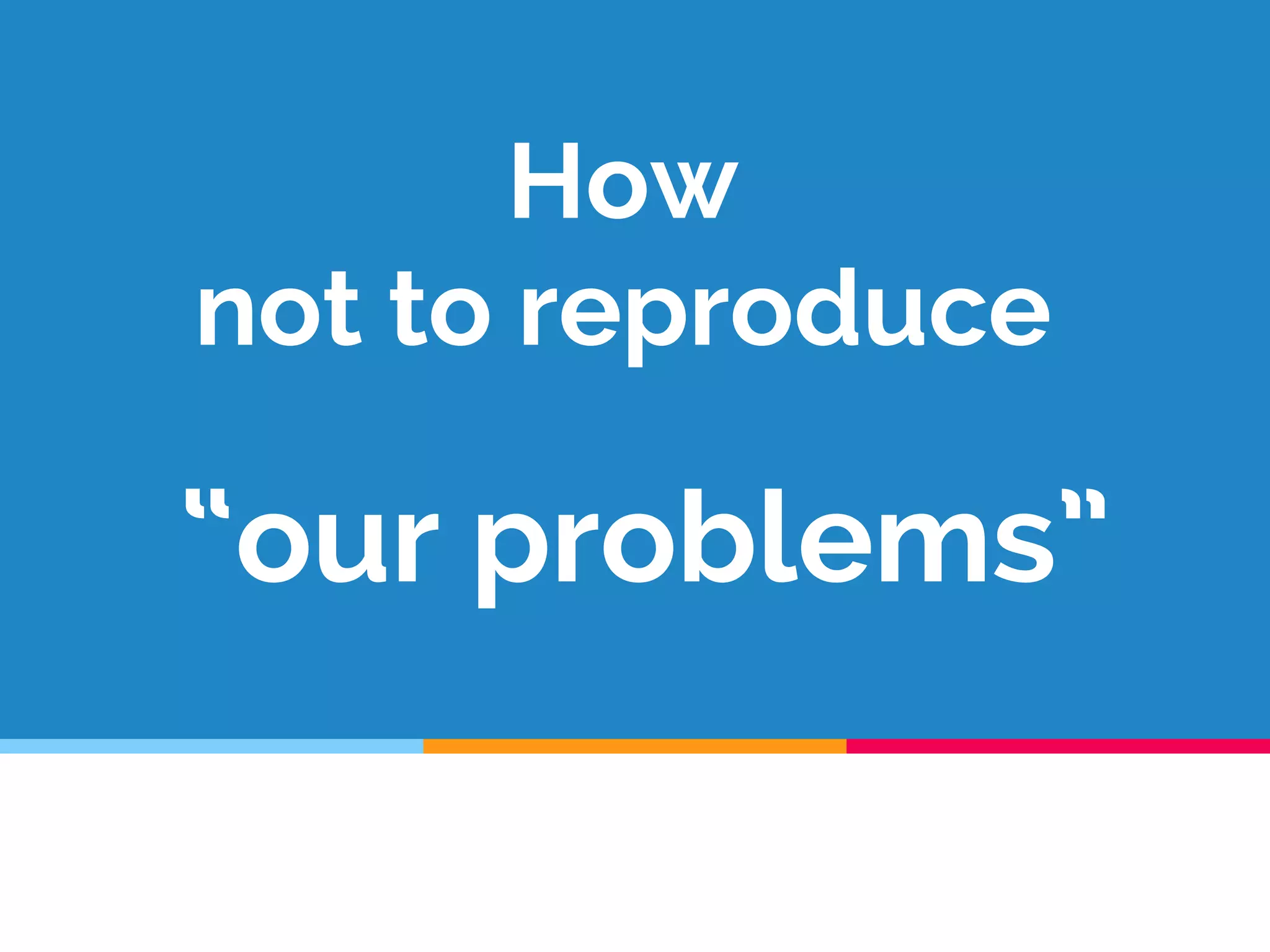 How
not to reproduce

“our problems”